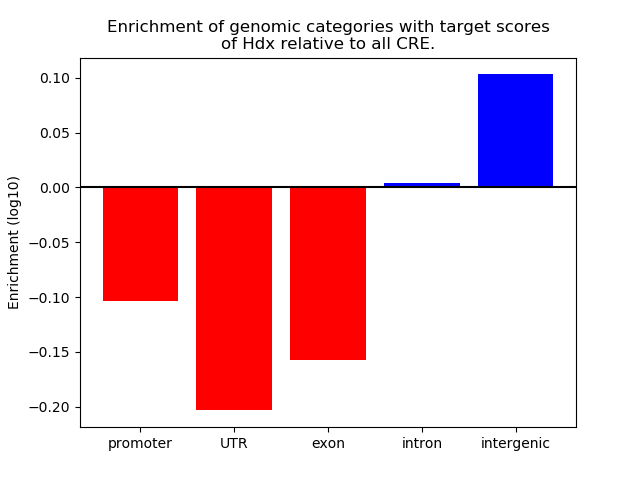 Enrichment of genomic categories with target scores of Hdx relative to all CRE.

Enrichment (log10)

0.10
0.05
0.00
−0.05
−0.10
−0.15
−0.20

promoter
UTR
exon
intron
intergenic